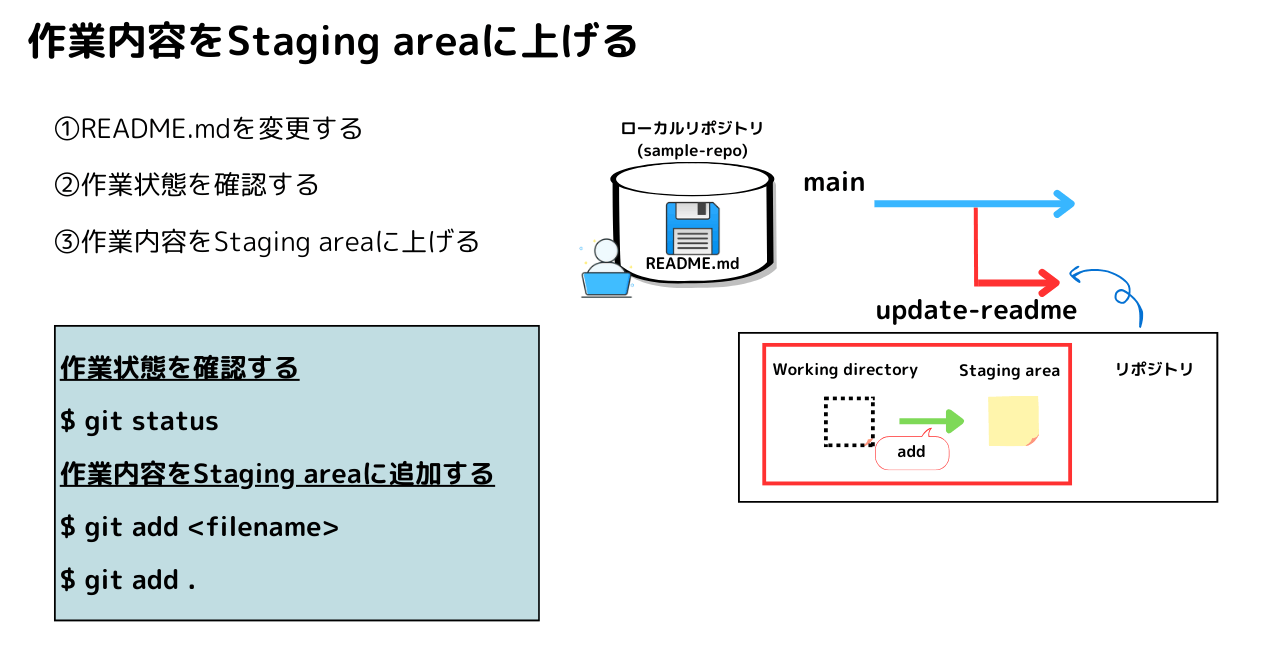 作業内容をStaging areaに上げる

①README.mdを変更する

②作業状態を確認する

③作業内容をStaging areaに上げる

作業状態を確認する

$ git status

作業内容をStaging areaに追加する

$ git add <filename>

$ git add .

ローカルリポジトリ
(sample-repo)

README.md

main

update-readme

Working directory

Staging area

リポジトリ

add